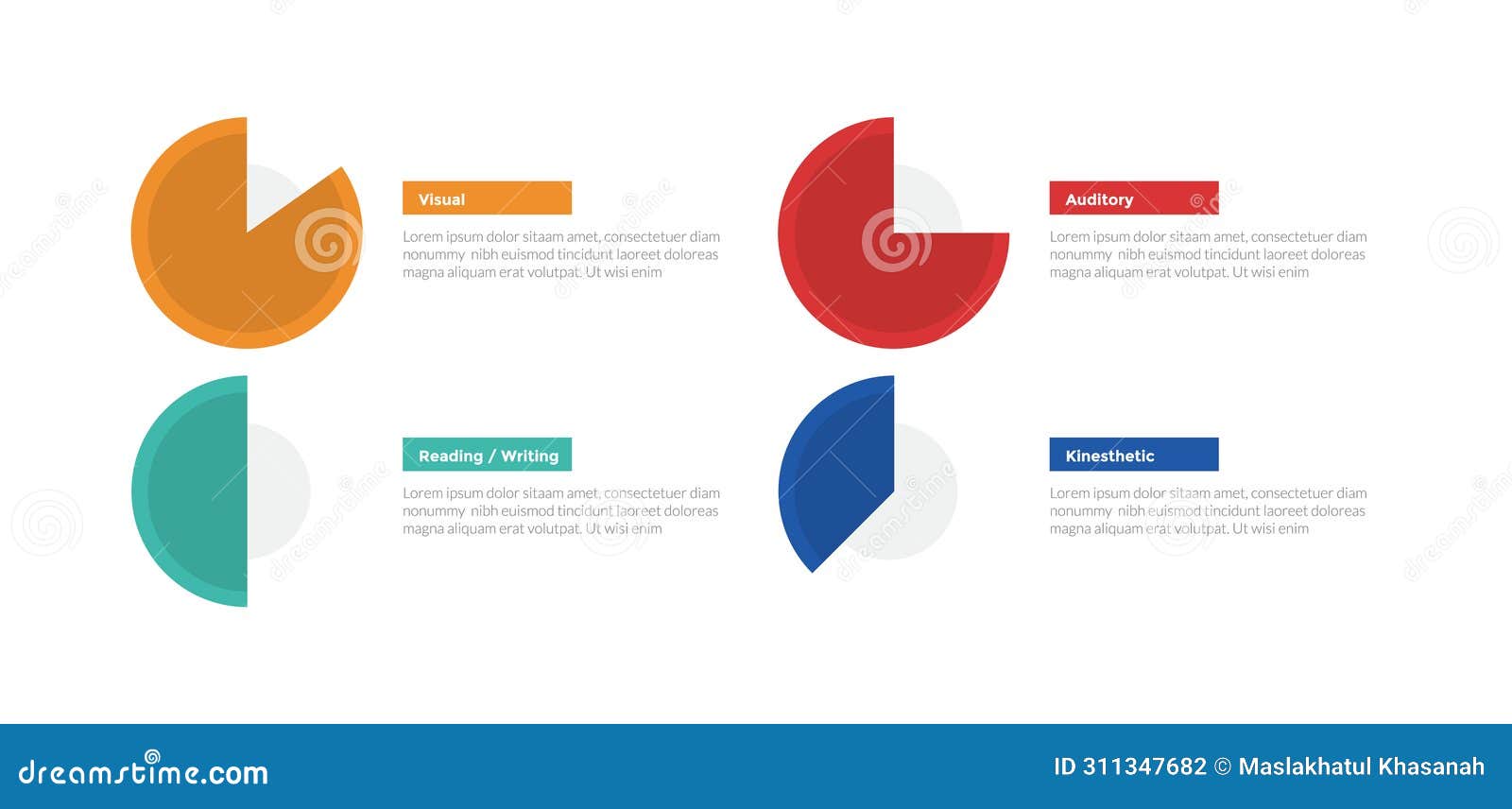 Visual

Lorem ipsum dolor sitaam amet, consectetuer diam nonummy nibh euismod tincidunt laoreet doloreas magna aliquam erat volutpat. Ut wisi enim

Auditory

Lorem ipsum dolor sitaam amet, consectetuer diam nonummy nibh euismod tincidunt laoreet doloreas magna aliquam erat volutpat. Ut wisi enim

Reading / Writing

Lorem ipsum dolor sitaam amet, consectetuer diam nonummy nibh euismod tincidunt laoreet doloreas magna aliquam erat volutpat. Ut wisi enim

Kinesthetic

Lorem ipsum dolor sitaam amet, consectetuer diam nonummy nibh euismod tincidunt laoreet doloreas magna aliquam erat volutpat. Ut wisi enim

dreamstime.com

ID 311347682 © Maslakhatul Khasanah